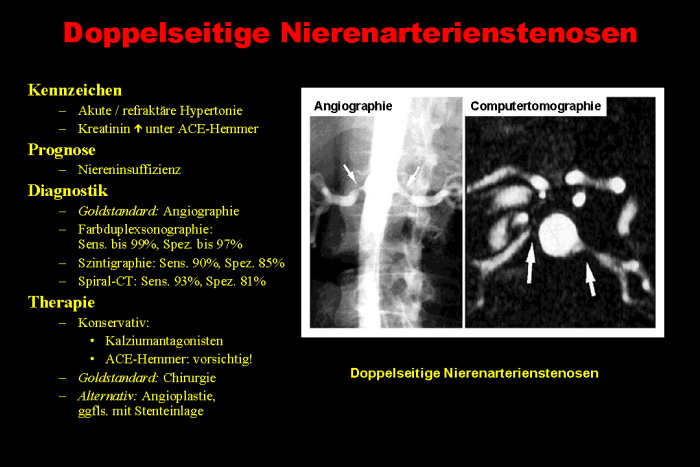 Doppelseitige Nierenarterienstenosen

Kennzeichen
– Akute / refraktäre Hypertonie
– Kreatinin ↑ unter ACE-Hemmer

Prognose
– Niereninsuffizienz

Diagnostik
– Goldstandard: Angiographie
– Farbduplexsonographie: Sens. bis 99%, Spez. bis 97%
– Szintigraphie: Sens. 90%, Spez. 85%
– Spiral-CT: Sens. 93%, Spez. 81%

Therapie
– Konservativ:
• Kalziumantagonisten
• ACE-Hemmer: vorsichtig!
– Goldstandard: Chirurgie
– Alternativ: Angioplastie, ggfls. mit Stenteinlage

Angiographie

Computertomographie

Doppelseitige Nierenarterienstenosen